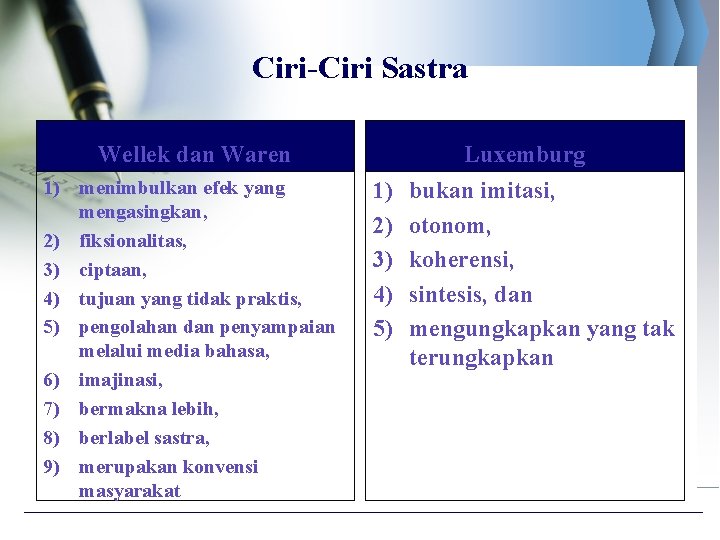 Ciri-Ciri Sastra

Wellek dan Waren

1) menimbulkan efek yang mengasingkan,
2) fiksionalitas,
3) ciptaan,
4) tujuan yang tidak praktis,
5) pengolahan dan penyampaian melalui media bahasa,
6) imajinasi,
7) bermakna lebih,
8) berlabel sastra,
9) merupakan konvensi masyarakat

Luxemburg

1) bukan imitasi,
2) otonom,
3) koherensi,
4) sintesis, dan
5) mengungkapkan yang tak terungkapkan